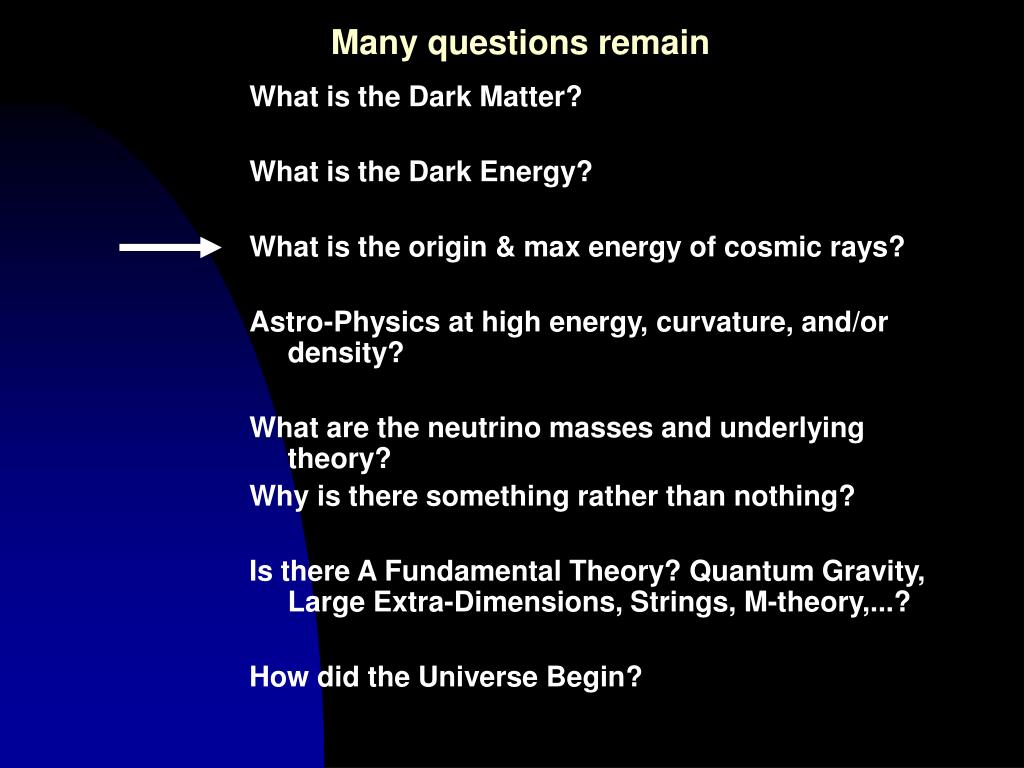 Many questions remain

What is the Dark Matter?

What is the Dark Energy?

What is the origin & max energy of cosmic rays?

Astro-Physics at high energy, curvature, and/or density?

What are the neutrino masses and underlying theory?

Why is there something rather than nothing?

Is there A Fundamental Theory? Quantum Gravity, Large Extra-Dimensions, Strings, M-theory,...?

How did the Universe Begin?